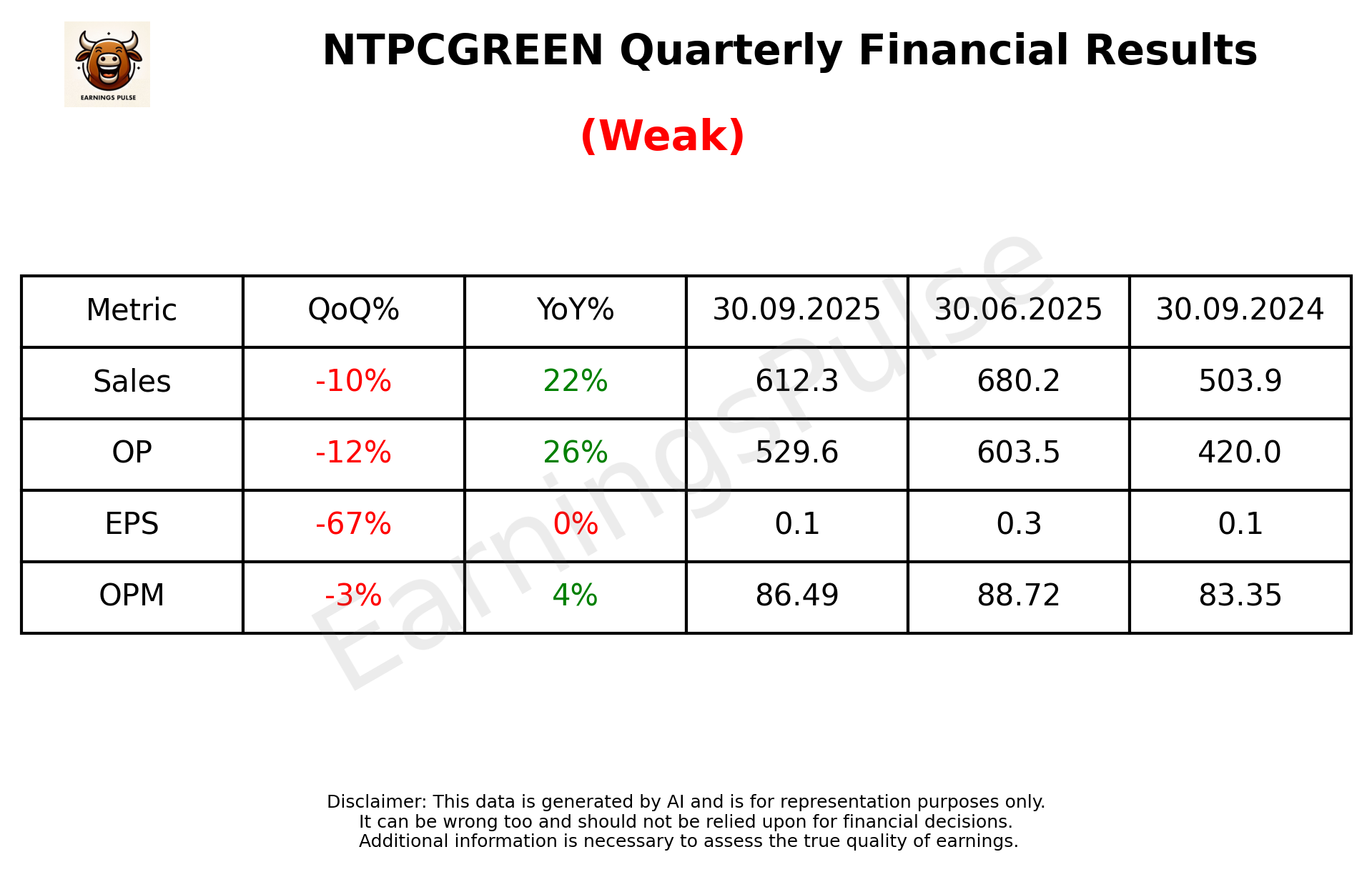 EARNINGS PULSE

NTPCGREEN Quarterly Financial Results

(Weak)

| Metric | QoQ% | YoY% | 30.09.2025 | 30.06.2025 | 30.09.2024 |
|---|---|---|---|---|---|
| Sales | -10% | 22% | 612.3 | 680.2 | 503.9 |
| OP | -12% | 26% | 529.6 | 603.5 | 420.0 |
| EPS | -67% | 0% | 0.1 | 0.3 | 0.1 |
| OPM | -3% | 4% | 86.49 | 88.72 | 83.35 |

EarningsPulse

Disclaimer: This data is generated by AI and is for representation purposes only.
It can be wrong too and should not be relied upon for financial decisions.
Additional information is necessary to assess the true quality of earnings.